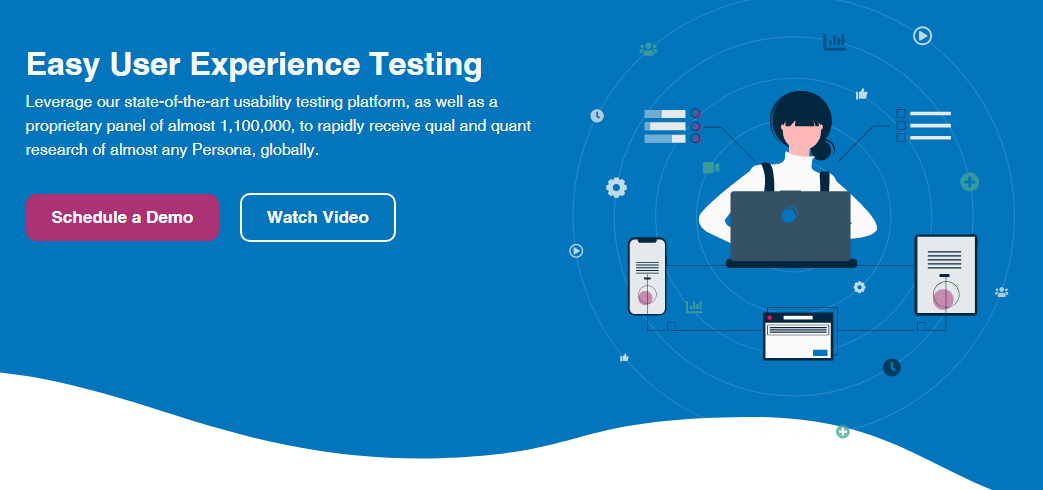 Easy User Experience Testing

Leverage our state-of-the-art usability testing platform, as well as a proprietary panel of almost 1,100,000, to rapidly receive qual and quant research of almost any Persona, globally.

Schedule a Demo

Watch Video